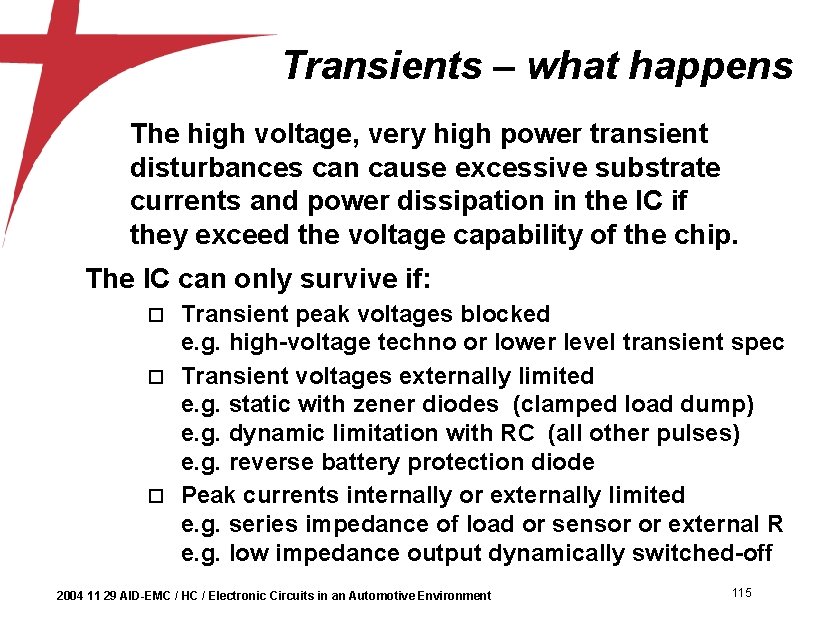 Transients – what happens

The high voltage, very high power transient disturbances can cause excessive substrate currents and power dissipation in the IC if they exceed the voltage capability of the chip.

The IC can only survive if:

□ Transient peak voltages blocked
e.g. high-voltage techno or lower level transient spec

□ Transient voltages externally limited
e.g. static with zener diodes (clamped load dump)
e.g. dynamic limitation with RC (all other pulses)
e.g. reverse battery protection diode

□ Peak currents internally or externally limited
e.g. series impedance of load or sensor or external R
e.g. low impedance output dynamically switched-off

2004 11 29 AID-EMC / HC / Electronic Circuits in an Automotive Environment

115